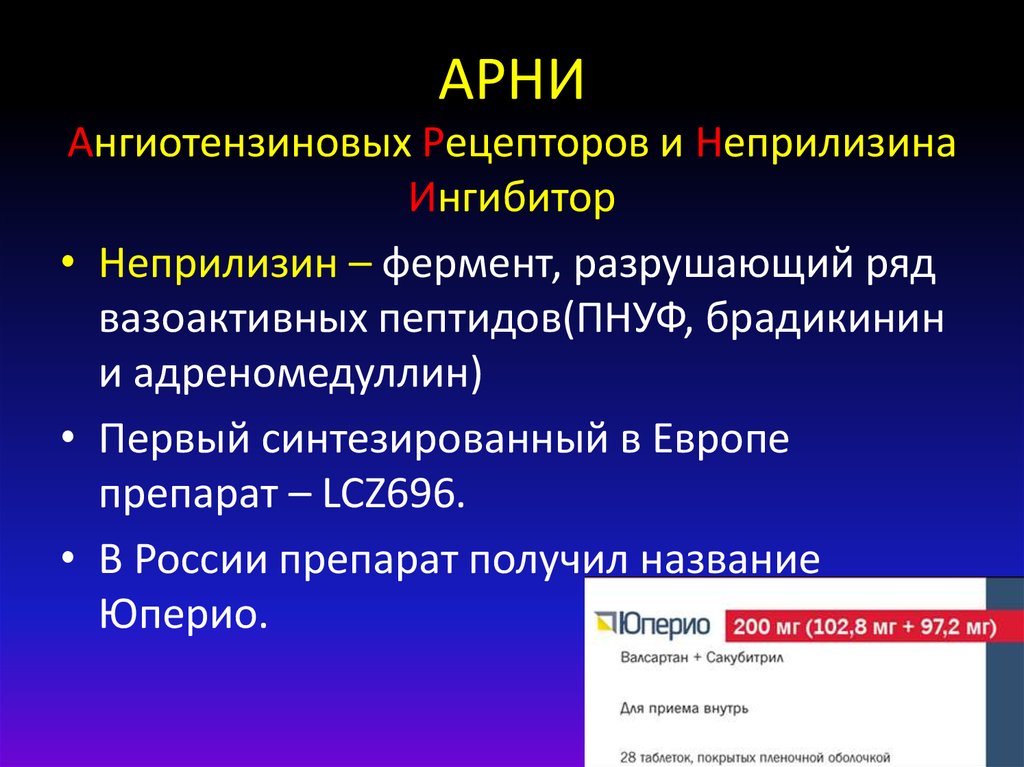 АРНИ
Ангиотензиновых Рецепторов и Неприлизина Ингибитор

• Неприлизин – фермент, разрушающий ряд вазоактивных пептидов(ПНУФ, брадикинин и адреномедуллин)

• Первый синтезированный в Европе препарат – LCZ696.

• В России препарат получил название Юперио.

Юперио 200 мг (102,8 мг + 97,2 мг)
Валсартан + Сакубитрил
Для приема внутрь
28 таблеток, покрытых пленочной оболочкой